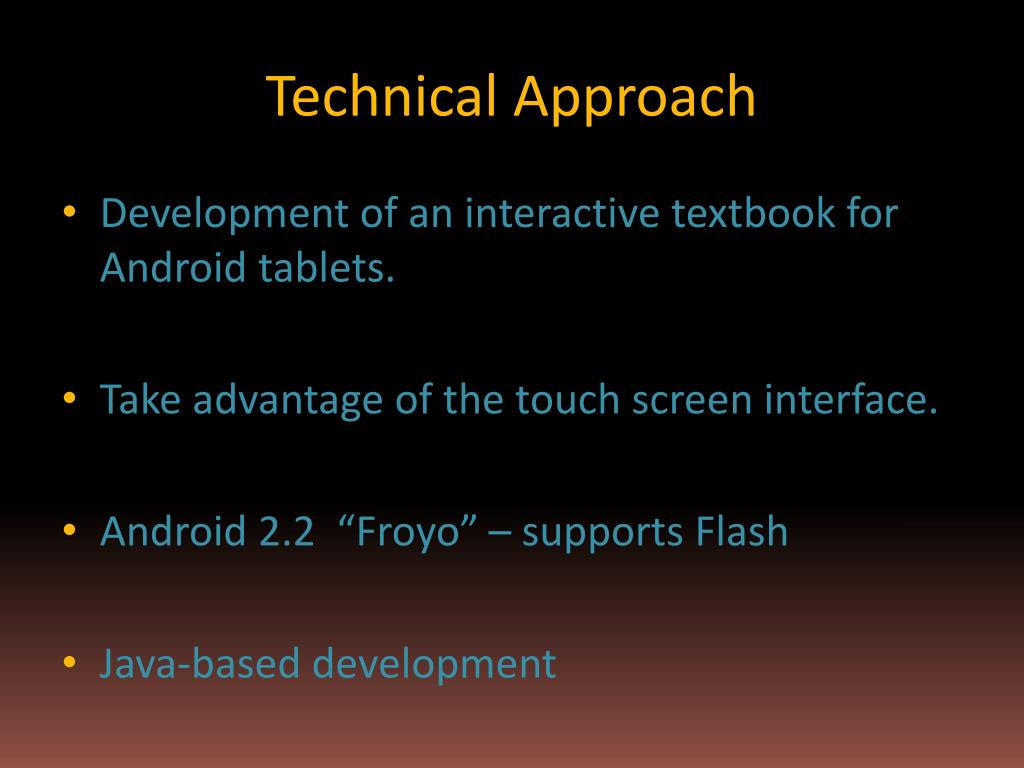 Technical Approach

• Development of an interactive textbook for Android tablets.

• Take advantage of the touch screen interface.

• Android 2.2 “Froyo” – supports Flash

• Java-based development